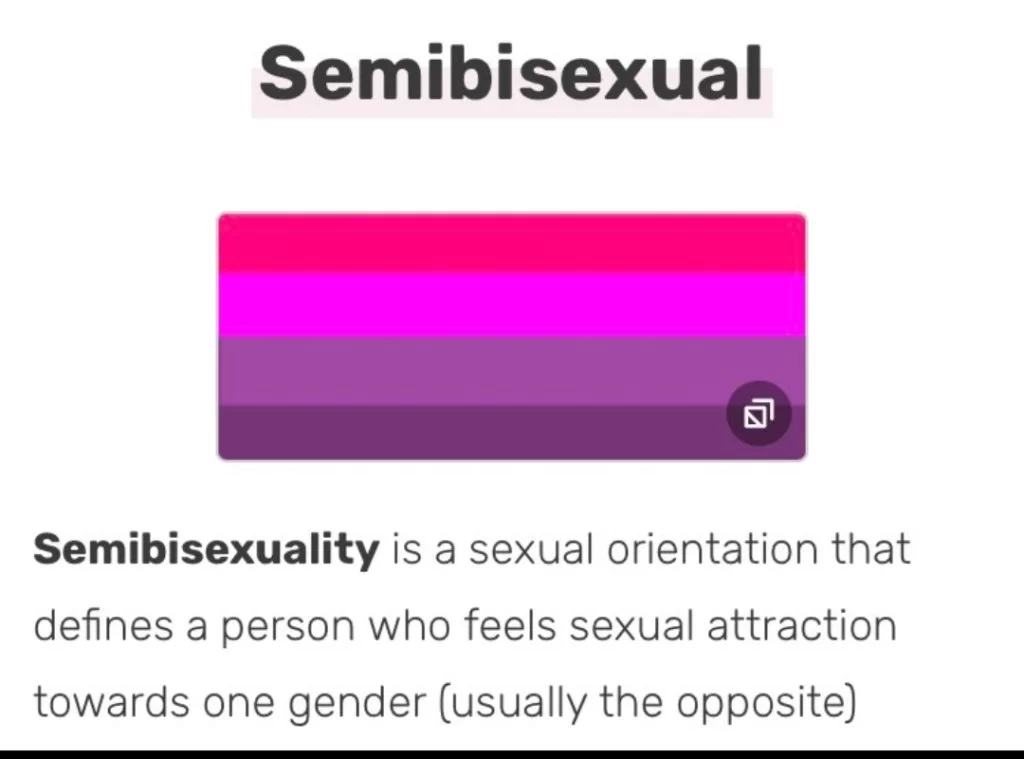 Semibisexual

Semibisexuality is a sexual orientation that defines a person who feels sexual attraction towards one gender (usually the opposite)